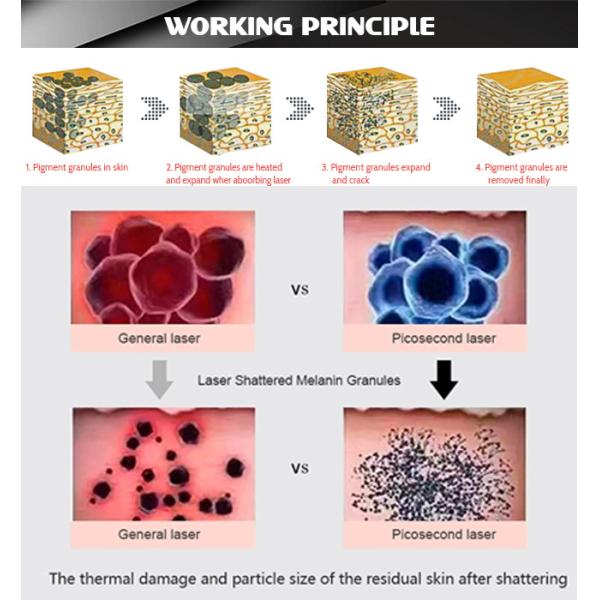 WORKING PRINCIPLE

1. Pigment granules in skin

2. Pigment granules are heated and expand wher aboorbing laser

3. Pigment granules expand and crack

4. Pigment granules are removed finally

General laser

VS

Picosecond laser

Laser Shattered Melanin Granules

General laser

VS

Picosecond laser

The thermal damage and particle size of the residual skin after shattering